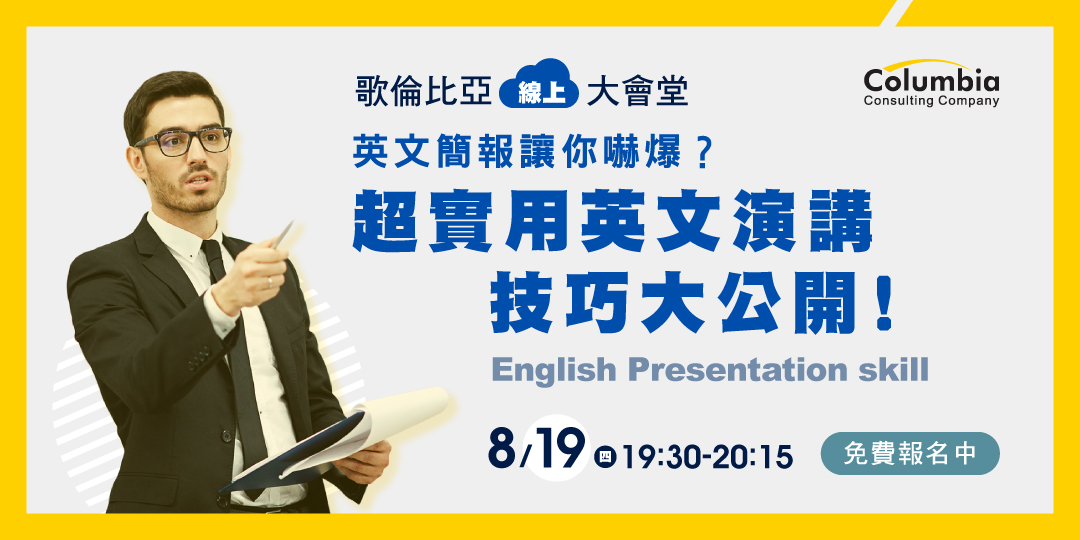 歌倫比亞 線上 大會堂

Columbia
Consulting Company

英文簡報讓你嚇爆？

超實用英文演講
技巧大公開！

English Presentation skill

8/19 四 19:30-20:15

免費報名中